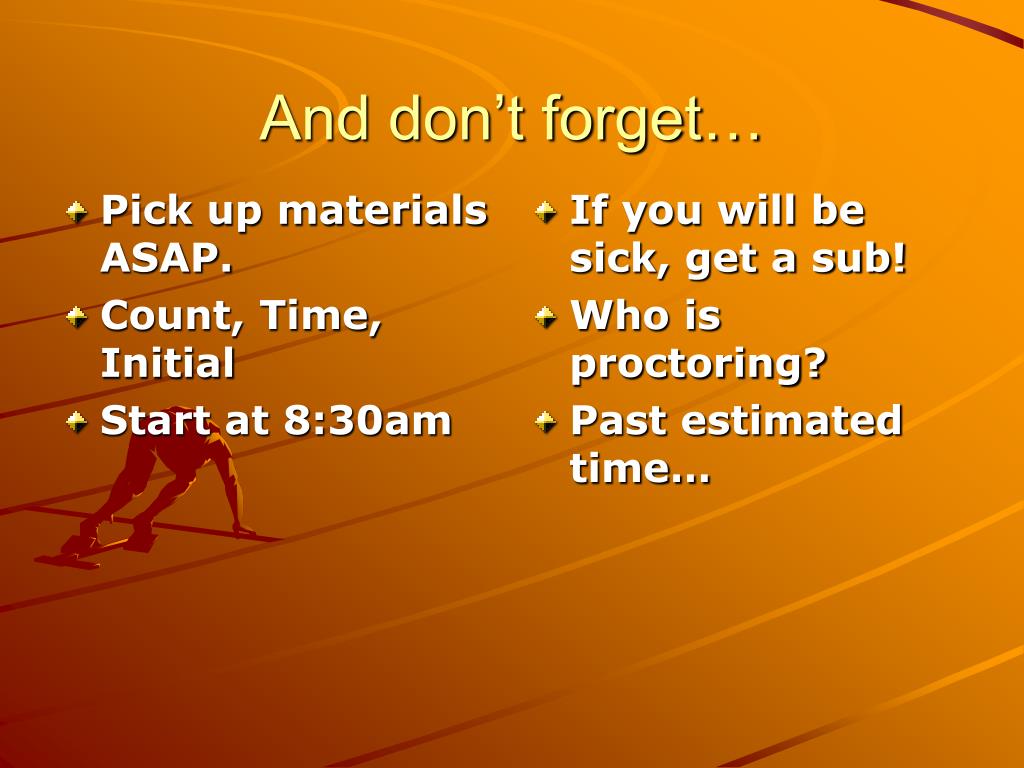 And don’t forget…

Pick up materials ASAP.
Count, Time, Initial
Start at 8:30am

If you will be sick, get a sub!
Who is proctoring?
Past estimated time…